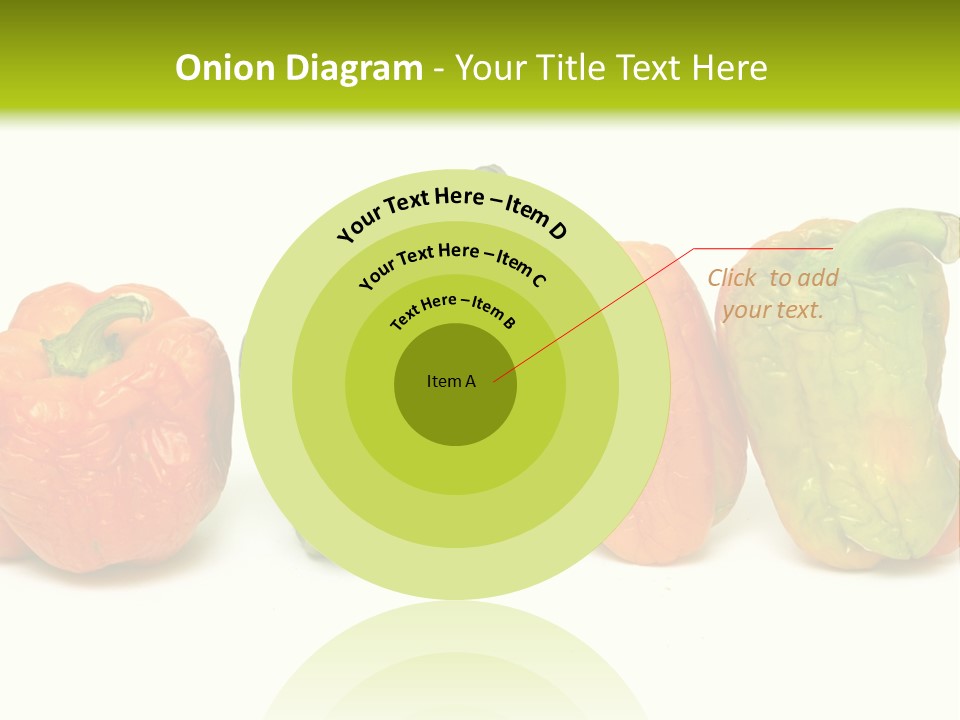 Onion Diagram - Your Title Text Here

Your Text Here – Item D

Your Text Here – Item C

Text Here – Item B

Item A

Click to add your text.